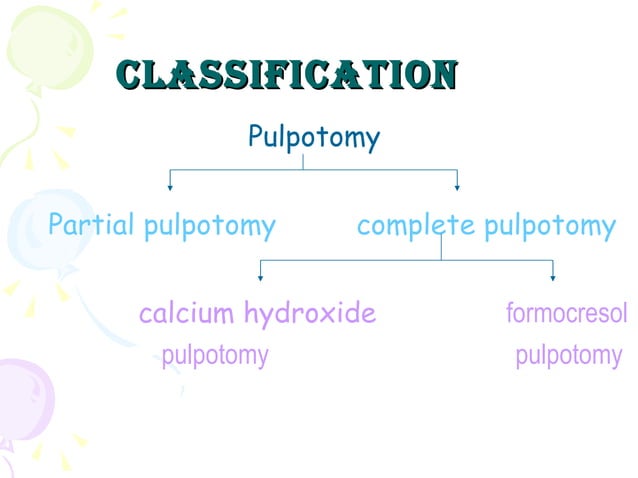 CLASSIFICATION

Pulpotomy

Partial pulpotomy

complete pulpotomy

calcium hydroxide pulpotomy

formocresol pulpotomy